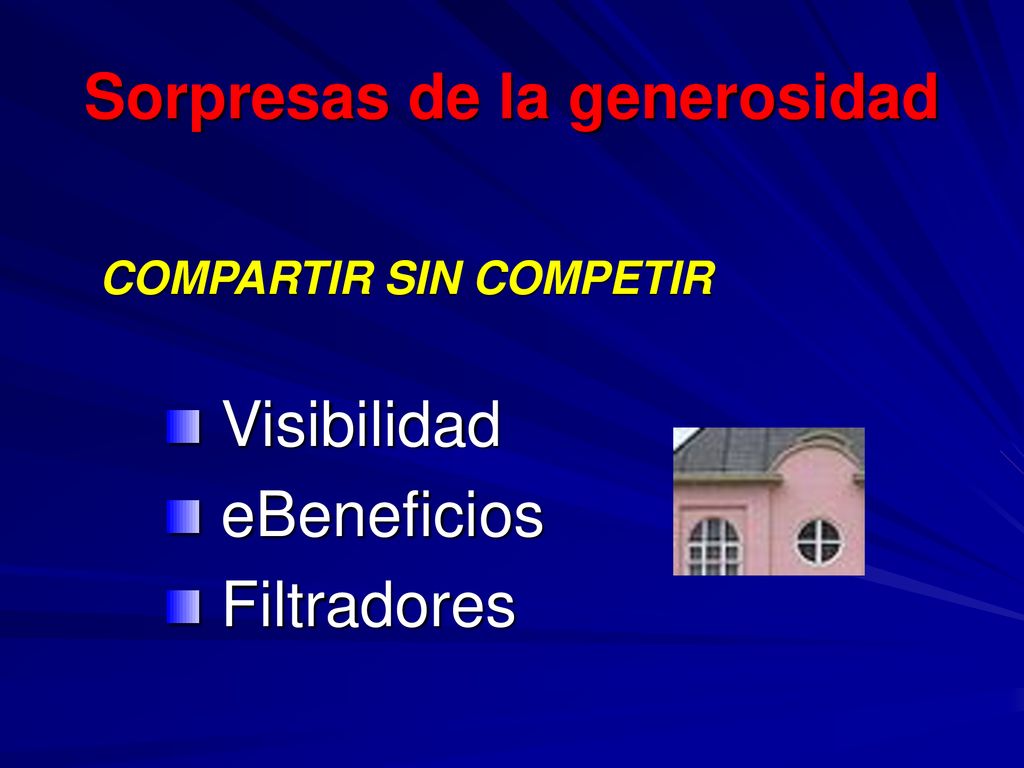 Sorpresas de la generosidad

COMPARTIR SIN COMPETIR

Visibilidad
eBeneficios
Filtradores